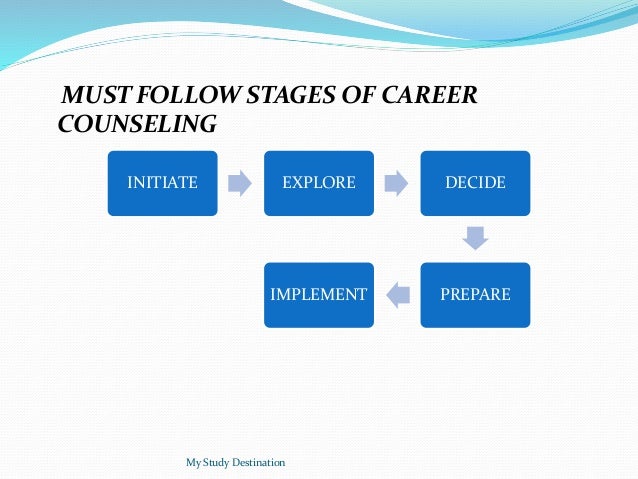 MUST FOLLOW STAGES OF CAREER COUNSELING

INITIATE

EXPLORE

DECIDE

PREPARE

IMPLEMENT

My Study Destination